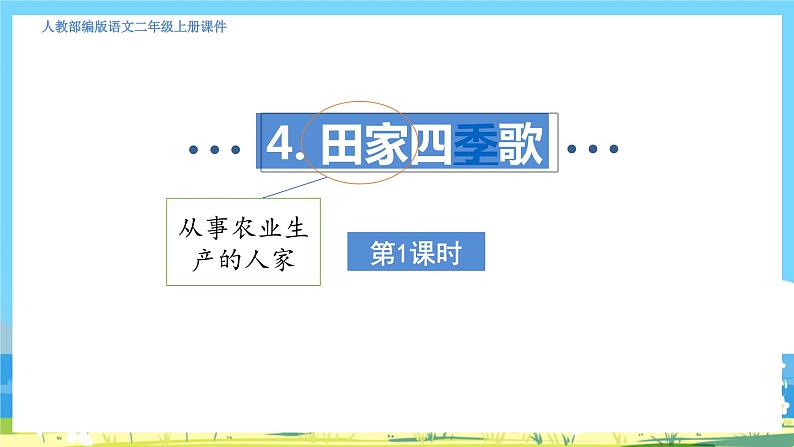 人教部编版语文二年级上册课件

4. 田家四季歌

从事农业生产的人家

第1课时